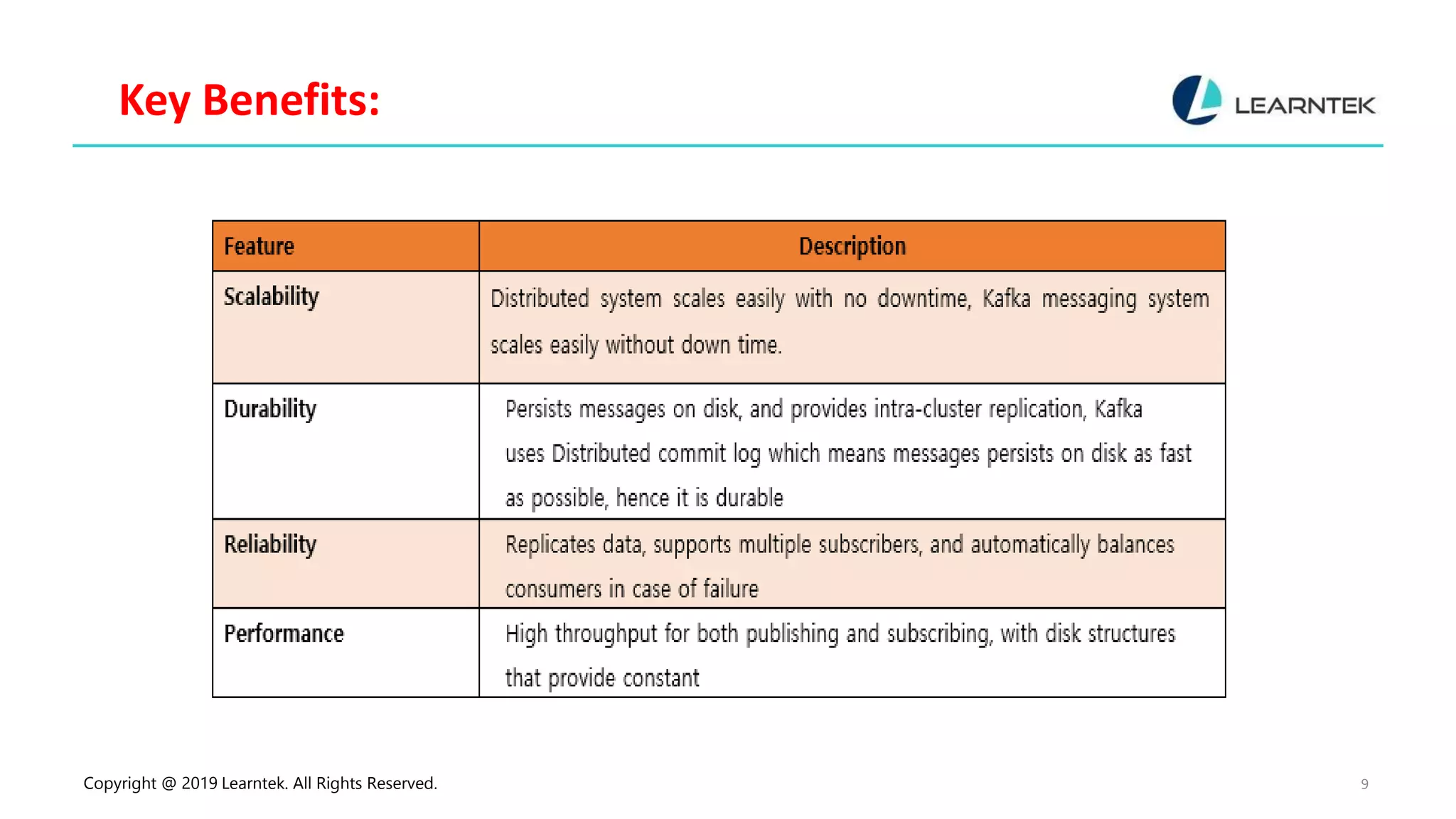 Key Benefits:

LEARNTEK

| Feature | Description |
|---|---|
| Scalability | Distributed system scales easily with no downtime, Kafka messaging system scales easily without down time. |
| Durability | Persists messages on disk, and provides intra-cluster replication, Kafka uses Distributed commit log which means messages persists on disk as fast as possible, hence it is durable |
| Reliability | Replicates data, supports multiple subscribers, and automatically balances consumers in case of failure |
| Performance | High throughput for both publishing and subscribing, with disk structures that provide constant |

Copyright @ 2019 Learntek. All Rights Reserved.

9